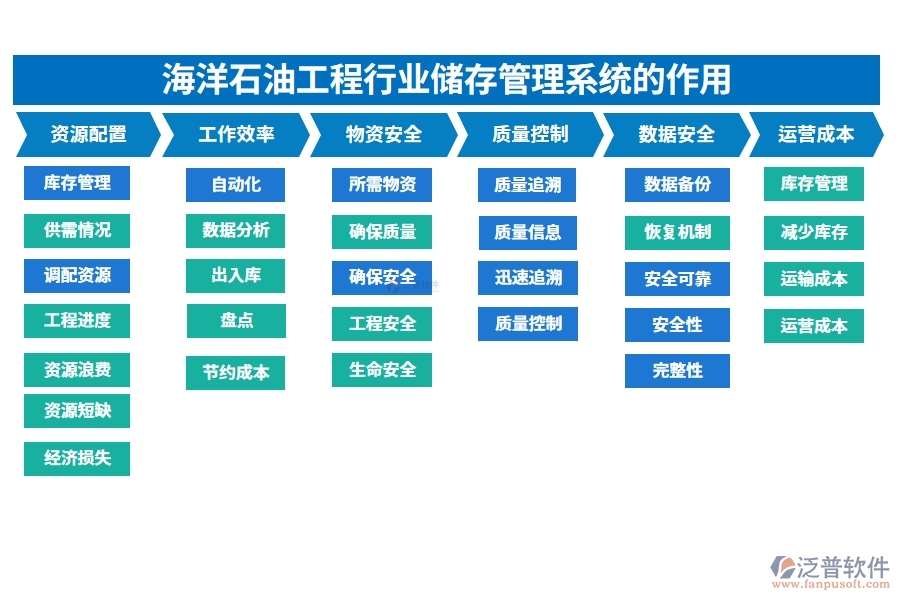 海洋石油工程行业储存管理系统的作用

资源配置
库存管理
供需情况
调配资源
工程进度
资源浪费
资源短缺
经济损失

工作效率
自动化
数据分析
出入库
盘点
节约成本

物资安全
所需物资
确保质量
确保安全
工程安全
生命安全

质量控制
质量追溯
质量信息
迅速追溯
质量控制

数据安全
数据备份
恢复机制
安全可靠
安全性
完整性

运营成本
库存管理
减少库存
运输成本
运营成本

泛普软件
www.fanpusoft.com